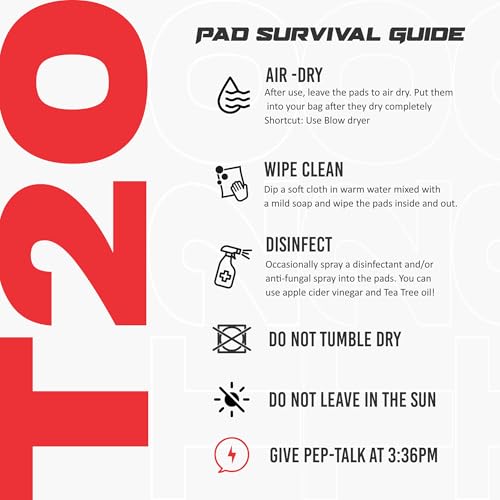 T20

PAD SURVIVAL GUIDE

AIR -DRY
After use, leave the pads to air dry. Put them into your bag after they dry completely
Shortcut: Use Blow dryer

WIPE CLEAN
Dip a soft cloth in warm water mixed with a mild soap and wipe the pads inside and out.

DISINFECT
Occasionally spray a disinfectant and/or anti-fungal spray into the pads. You can use apple cider vinegar and Tea Tree oil!

DO NOT TUMBLE DRY

DO NOT LEAVE IN THE SUN

GIVE PEP-TALK AT 3:36PM